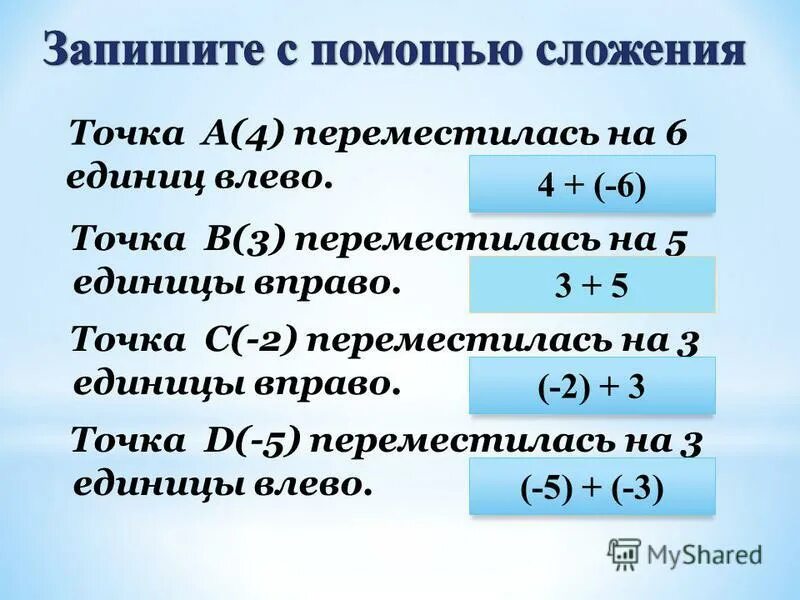 Запишите с помощью сложения

Точка A(4) переместилась на 6 единиц влево.

$4 + (-6)$

Точка B(3) переместилась на 5 единицы вправо.

$3 + 5$

Точка C(-2) переместилась на 3 единицы вправо.

$(-2) + 3$

Точка D(-5) переместилась на 3 единицы влево.

$(-5) + (-3)$

MyShared